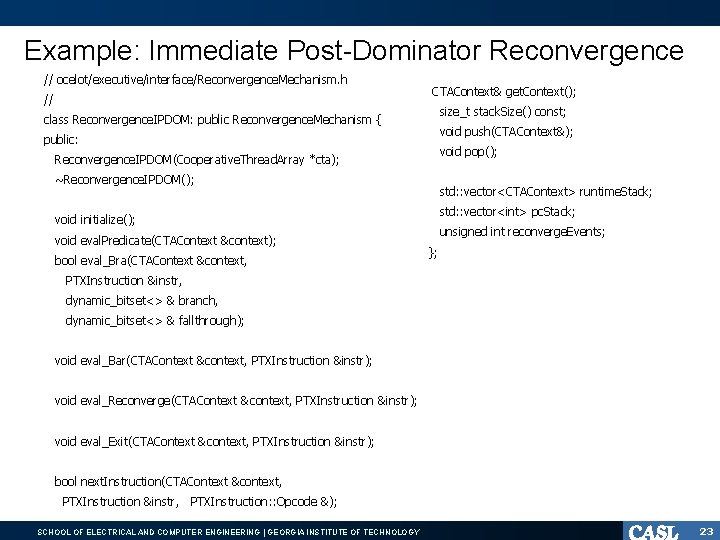 Example: Immediate Post-Dominator Reconvergence

// ocelot/executive/interface/ReconvergenceMechanism.h
//
class ReconvergenceIPDOM: public ReconvergenceMechanism {
public:
ReconvergenceIPDOM(CooperativeThreadArray *cta);
~ReconvergenceIPDOM();

void initialize();
void evalPredicate(CTAContext &context);
bool eval_Bra(CTAContext &context,
PTXInstruction &instr,
dynamic_bitset<> & branch,
dynamic_bitset<> & fallthrough);

void eval_Bar(CTAContext &context, PTXInstruction &instr);

void eval_Reconverge(CTAContext &context, PTXInstruction &instr);

void eval_Exit(CTAContext &context, PTXInstruction &instr);

bool nextInstruction(CTAContext &context,
PTXInstruction &instr, PTXInstruction::Opcode &);

CTAContext& getContext();
size_t stackSize() const;
void push(CTAContext&);
void pop();

std::vector<CTAContext> runtimeStack;
std::vector<int> pcStack;
unsigned int reconvergeEvents;
};

SCHOOL OF ELECTRICAL AND COMPUTER ENGINEERING | GEORGIA INSTITUTE OF TECHNOLOGY
CASL 23